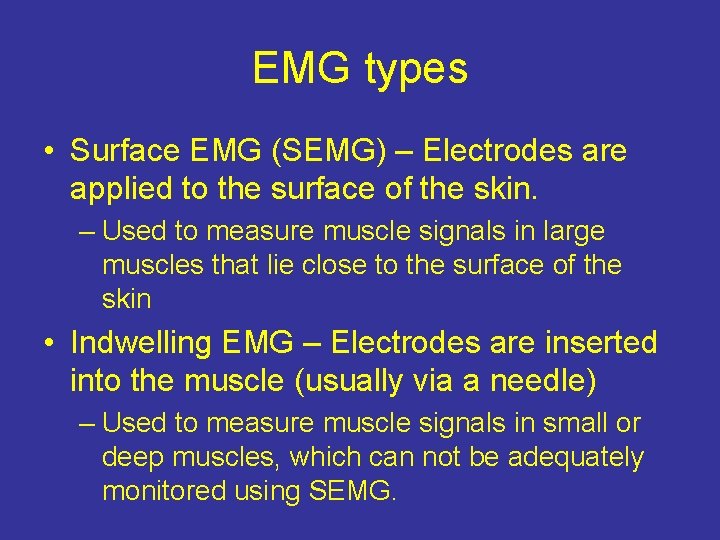 EMG types

• Surface EMG (SEMG) – Electrodes are applied to the surface of the skin.

– Used to measure muscle signals in large muscles that lie close to the surface of the skin

• Indwelling EMG – Electrodes are inserted into the muscle (usually via a needle)

– Used to measure muscle signals in small or deep muscles, which can not be adequately monitored using SEMG.